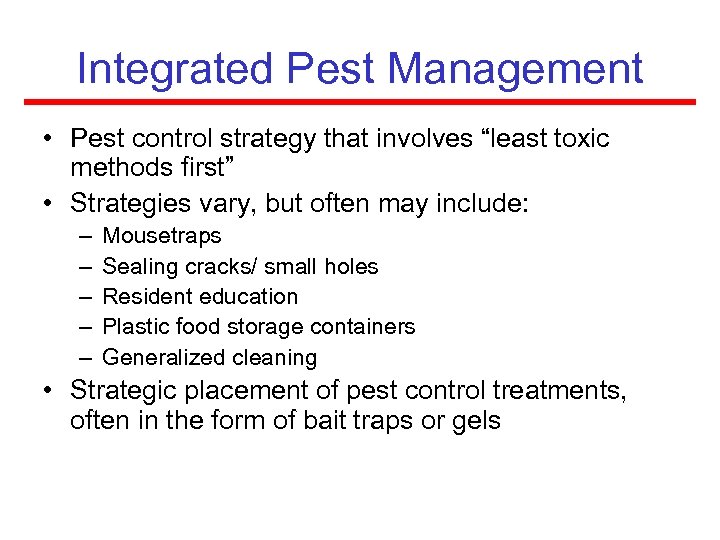 Integrated Pest Management

• Pest control strategy that involves “least toxic methods first”
• Strategies vary, but often may include:
– Mousetraps
– Sealing cracks/ small holes
– Resident education
– Plastic food storage containers
– Generalized cleaning
• Strategic placement of pest control treatments, often in the form of bait traps or gels